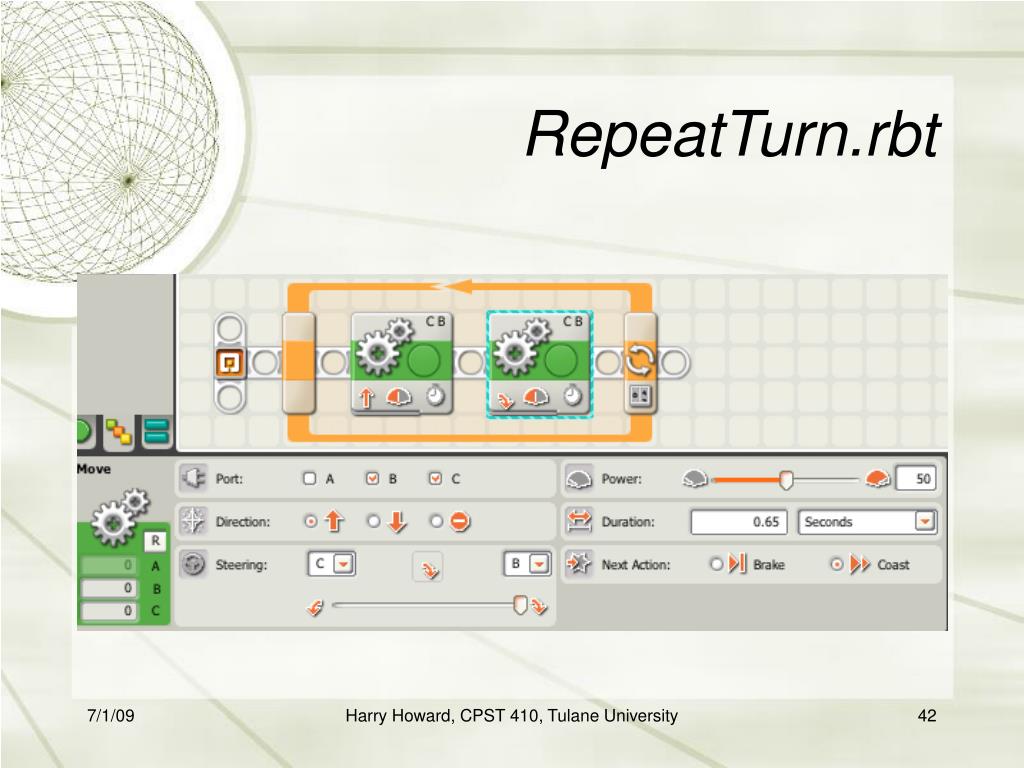 RepeatTurn.rbt

C B

C B

Move

R

0 A

0 B

0 C

Port: A B C

Direction:

Steering: C B

Power: 50

Duration: 0.65 Seconds

Next Action: Brake Coast

7/1/09

Harry Howard, CPST 410, Tulane University

42